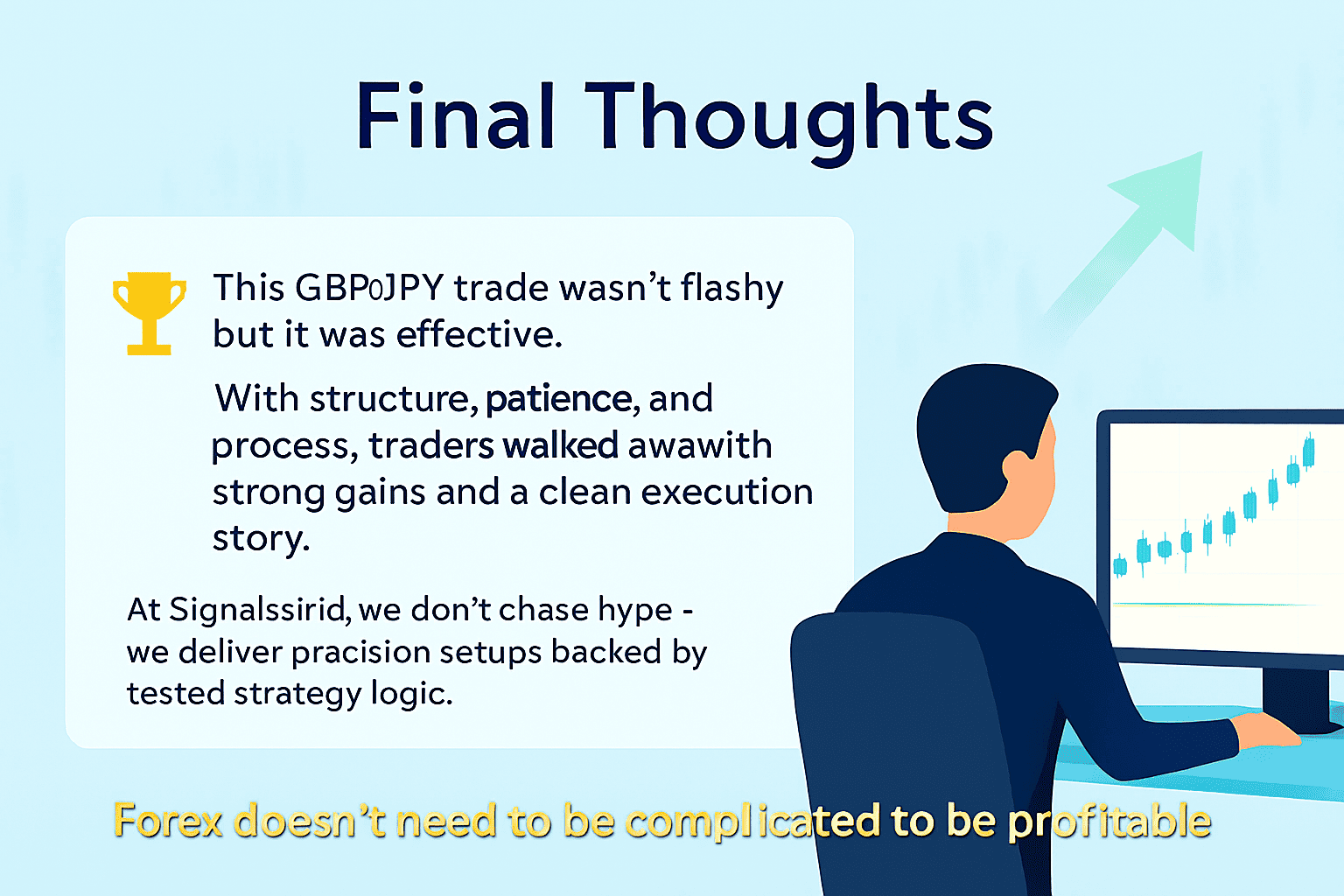 Final Thoughts

This GBP0JPY trade wasn't flashy but it was effective.

With structure, patience, and process, traders walked awawith strong gains and a clean execution story.

At Signalssirid, we don't chase hype - we deliver pracision setups backed by tested strategy logic.

Forex doesn't need to be complicated to be profitable